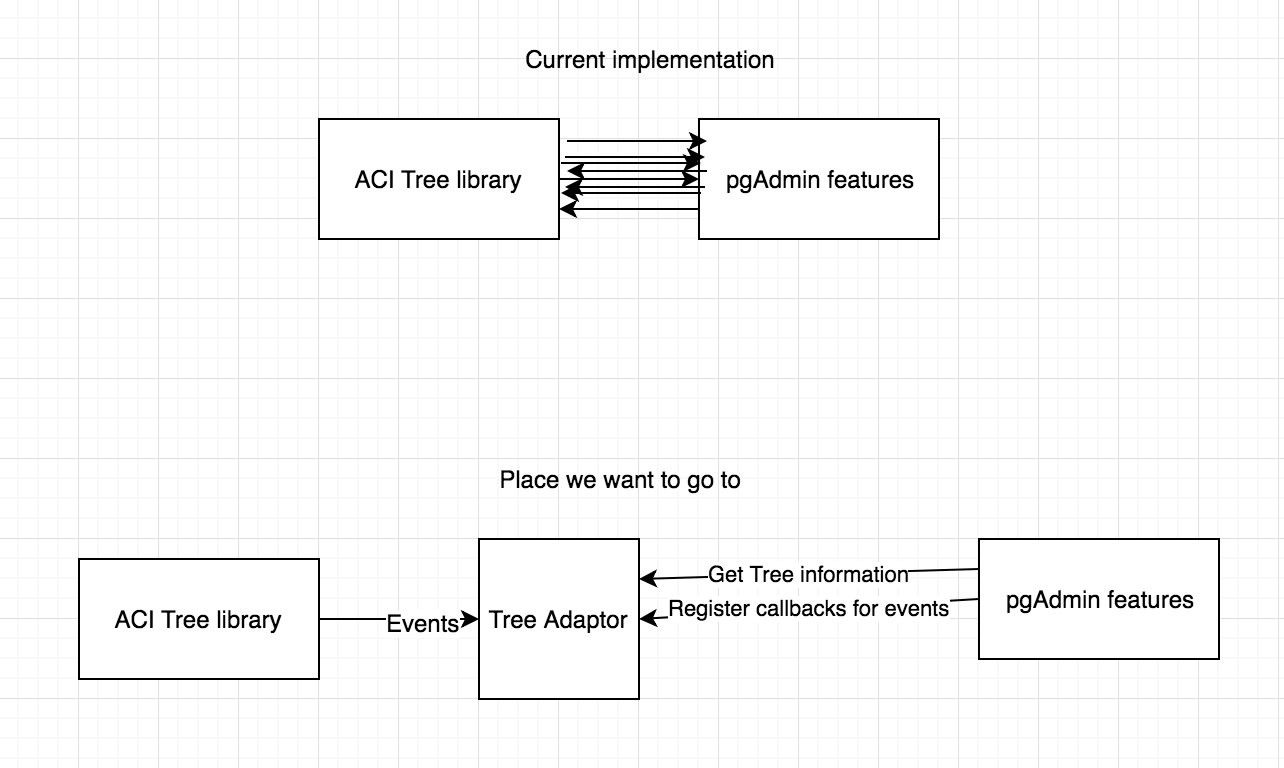 Current implementation

ACI Tree library

pgAdmin features

Place we want to go to

ACI Tree library

Events

Tree Adaptor

Get Tree information

Register callbacks for events

pgAdmin features